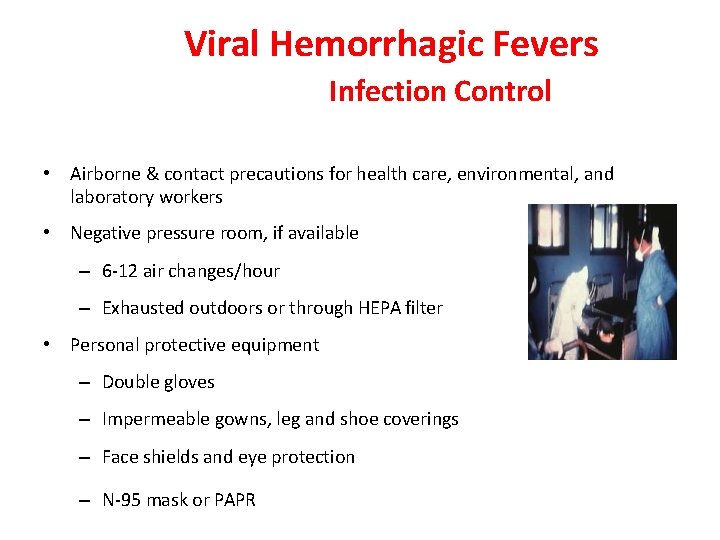 Viral Hemorrhagic Fevers
Infection Control

• Airborne & contact precautions for health care, environmental, and laboratory workers
• Negative pressure room, if available
– 6-12 air changes/hour
– Exhausted outdoors or through HEPA filter
• Personal protective equipment
– Double gloves
– Impermeable gowns, leg and shoe coverings
– Face shields and eye protection
– N-95 mask or PAPR